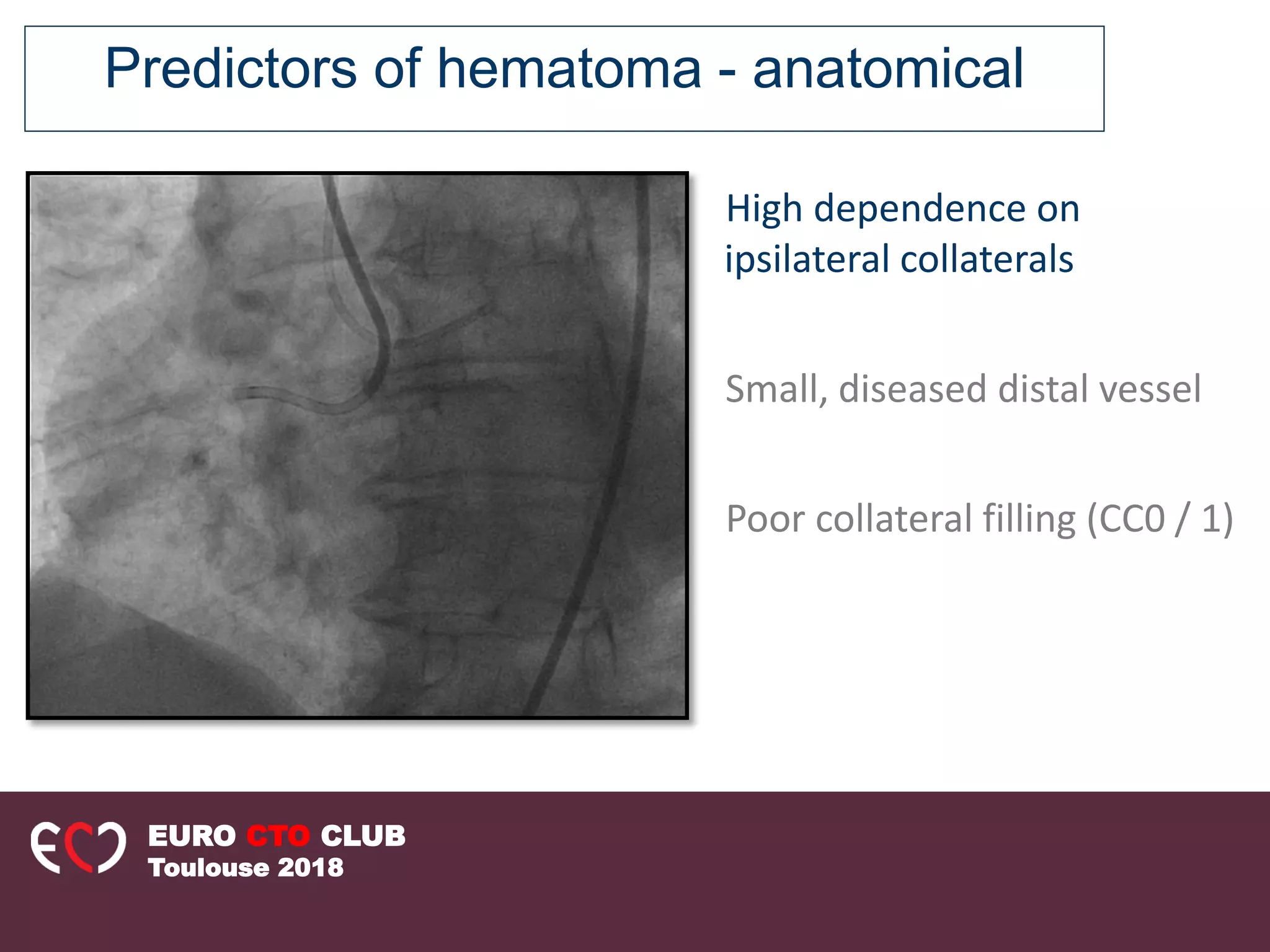 Predictors of hematoma - anatomical

High dependence on ipsilateral collaterals

Small, diseased distal vessel

Poor collateral filling (CC0 / 1)

EURO CTO CLUB
Toulouse 2018